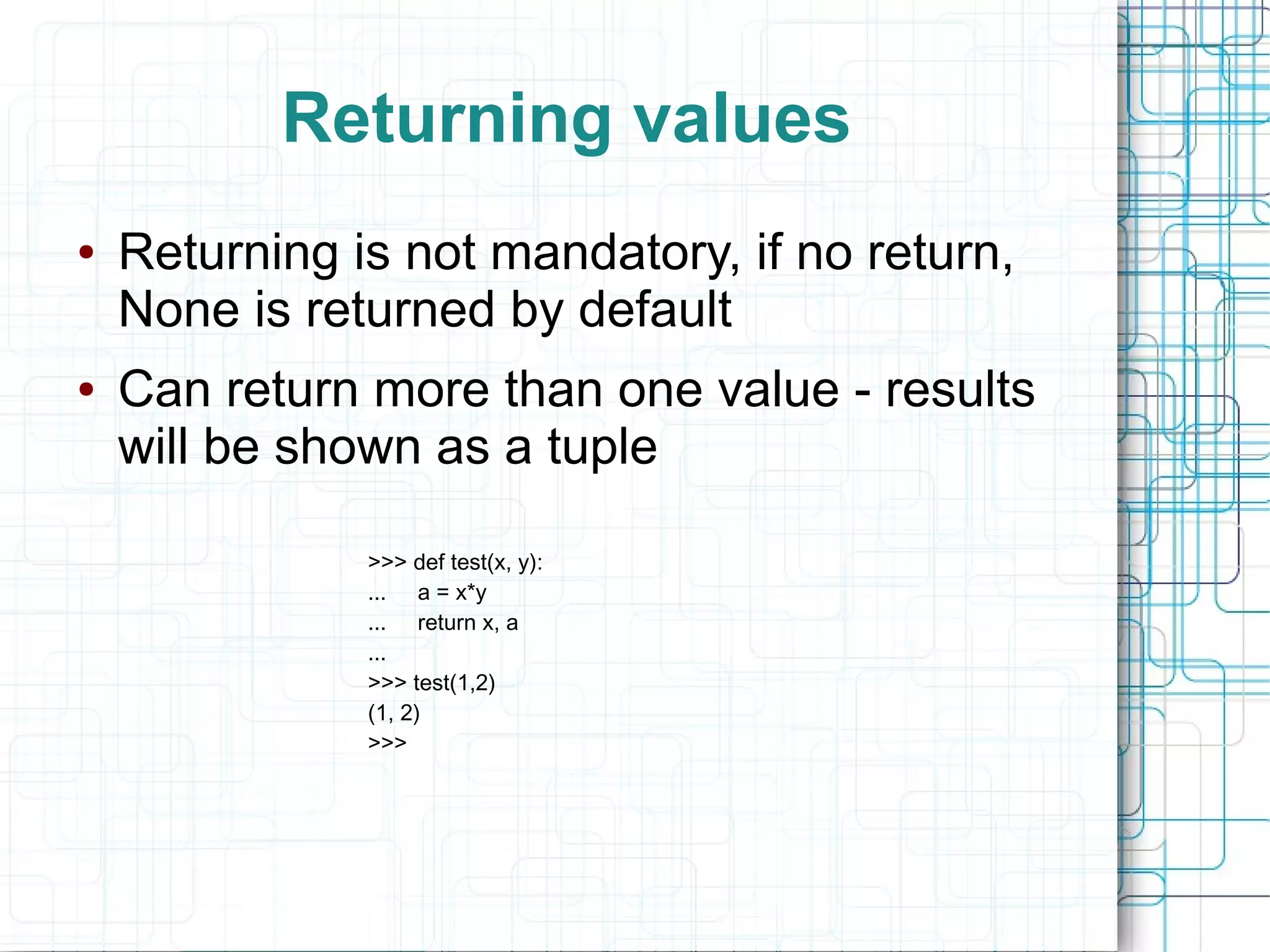 Returning values

• Returning is not mandatory, if no return, None is returned by default

• Can return more than one value - results will be shown as a tuple

>>> def test(x, y):
...     a = x*y
...     return x, a
...
>>> test(1,2)
(1, 2)
>>>